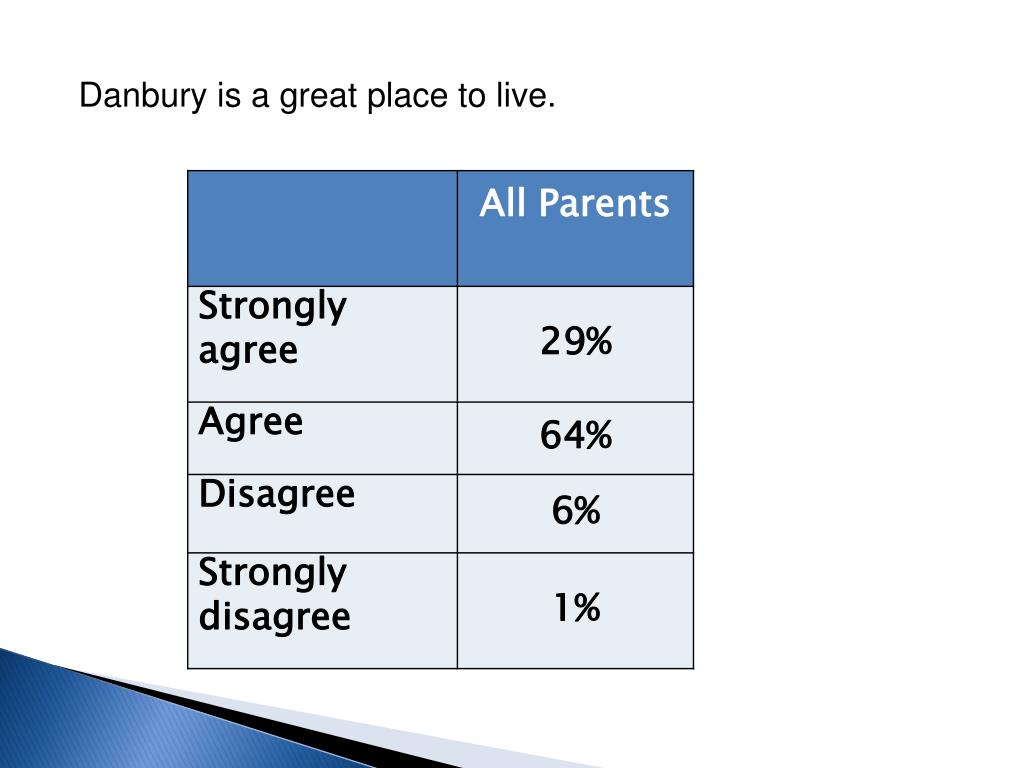 Danbury is a great place to live.

| | All Parents |
|---|---|
| Strongly agree | 29% |
| Agree | 64% |
| Disagree | 6% |
| Strongly disagree | 1% |